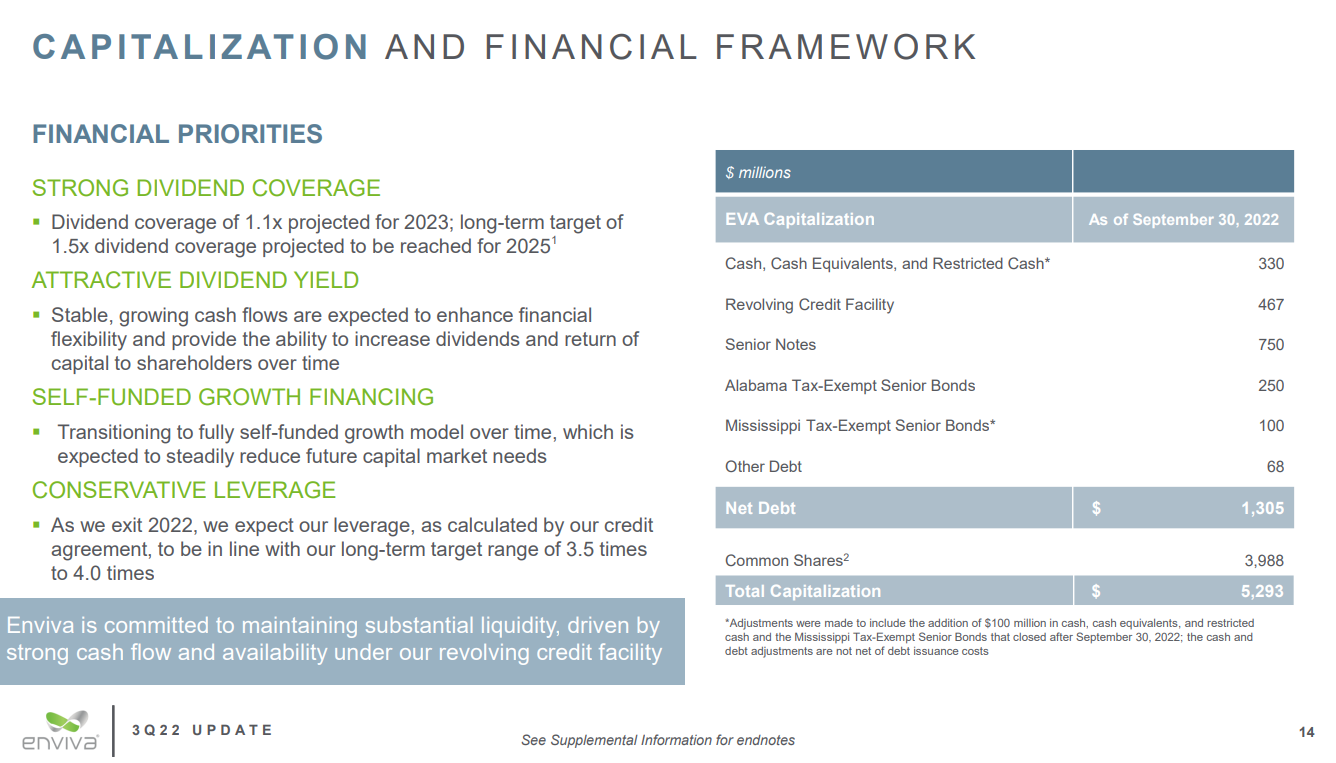 CAPITALIZATION AND FINANCIAL FRAMEWORK

FINANCIAL PRIORITIES

STRONG DIVIDEND COVERAGE

▪ Dividend coverage of 1.1x projected for 2023; long-term target of 1.5x dividend coverage projected to be reached for 2025$^1$

ATTRACTIVE DIVIDEND YIELD

▪ Stable, growing cash flows are expected to enhance financial flexibility and provide the ability to increase dividends and return of capital to shareholders over time

SELF-FUNDED GROWTH FINANCING

▪ Transitioning to fully self-funded growth model over time, which is expected to steadily reduce future capital market needs

CONSERVATIVE LEVERAGE

▪ As we exit 2022, we expect our leverage, as calculated by our credit agreement, to be in line with our long-term target range of 3.5 times to 4.0 times

Enviva is committed to maintaining substantial liquidity, driven by strong cash flow and availability under our revolving credit facility

| $ millions | |
|---|---|
| EVA Capitalization | As of September 30, 2022 |
| Cash, Cash Equivalents, and Restricted Cash* | 330 |
| Revolving Credit Facility | 467 |
| Senior Notes | 750 |
| Alabama Tax-Exempt Senior Bonds | 250 |
| Mississippi Tax-Exempt Senior Bonds* | 100 |
| Other Debt | 68 |
| Net Debt | $ 1,305 |
| Common Shares$^2$ | 3,988 |
| Total Capitalization | $ 5,293 |

*Adjustments were made to include the addition of $100 million in cash, cash equivalents, and restricted cash and the Mississippi Tax-Exempt Senior Bonds that closed after September 30, 2022; the cash and debt adjustments are not net of debt issuance costs

enviva

3Q22 UPDATE

See Supplemental Information for endnotes

14